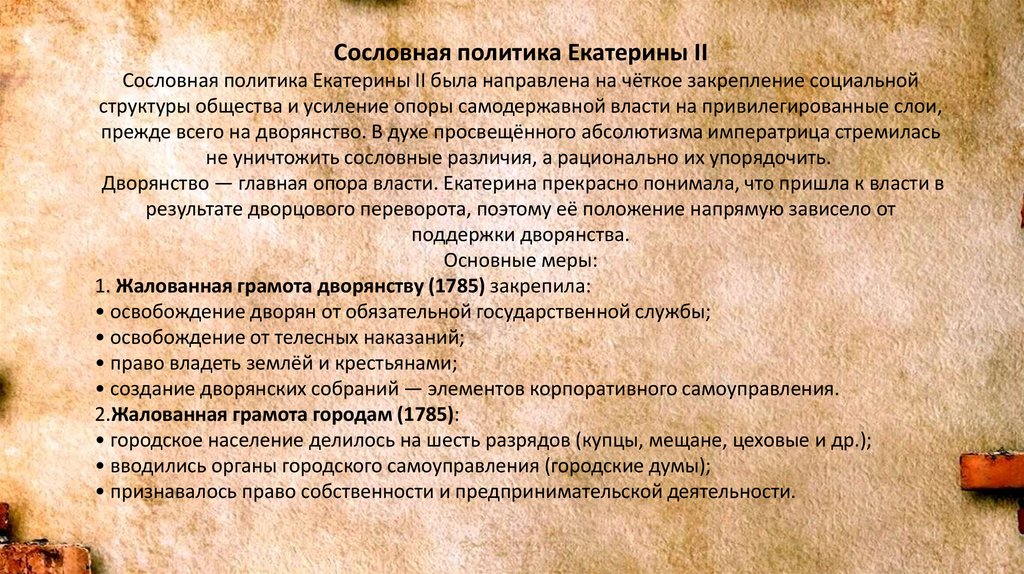 Сословная политика Екатерины II

Сословная политика Екатерины II была направлена на чёткое закрепление социальной структуры общества и усиление опоры самодержавной власти на привилегированные слои, прежде всего на дворянство. В духе просвещённого абсолютизма императрица стремилась не уничтожить сословные различия, а рационально их упорядочить.

Дворянство — главная опора власти. Екатерина прекрасно понимала, что пришла к власти в результате дворцового переворота, поэтому её положение напрямую зависело от поддержки дворянства.

Основные меры:

1. Жалованная грамота дворянству (1785) закрепила:
• освобождение дворян от обязательной государственной службы;
• освобождение от телесных наказаний;
• право владеть землёй и крестьянами;
• создание дворянских собраний — элементов корпоративного самоуправления.
2.Жалованная грамота городам (1785):
• городское население делилось на шесть разрядов (купцы, мещане, цеховые и др.);
• вводились органы городского самоуправления (городские думы);
• признавалось право собственности и предпринимательской деятельности.